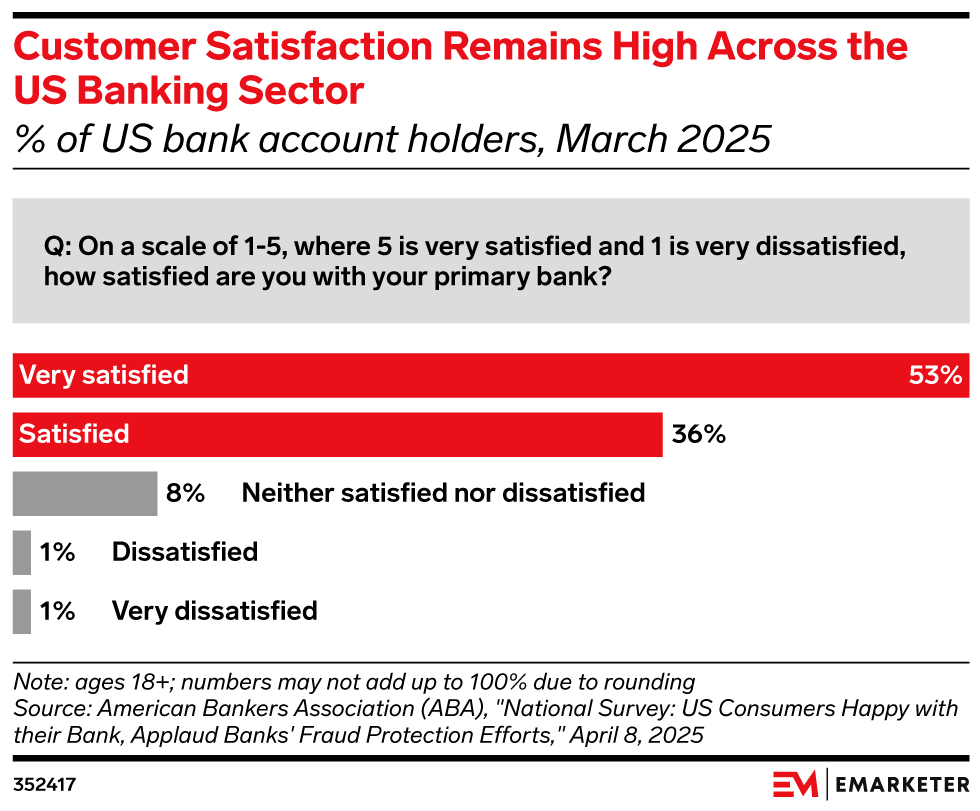 Customer Satisfaction Remains High Across the US Banking Sector
% of US bank account holders, March 2025

Q: On a scale of 1-5, where 5 is very satisfied and 1 is very dissatisfied, how satisfied are you with your primary bank?

Very satisfied 53%
Satisfied 36%
8% Neither satisfied nor dissatisfied
1% Dissatisfied
1% Very dissatisfied

Note: ages 18+; numbers may not add up to 100% due to rounding
Source: American Bankers Association (ABA), "National Survey: US Consumers Happy with their Bank, Applaud Banks' Fraud Protection Efforts," April 8, 2025

352417

EM | EMARKETER